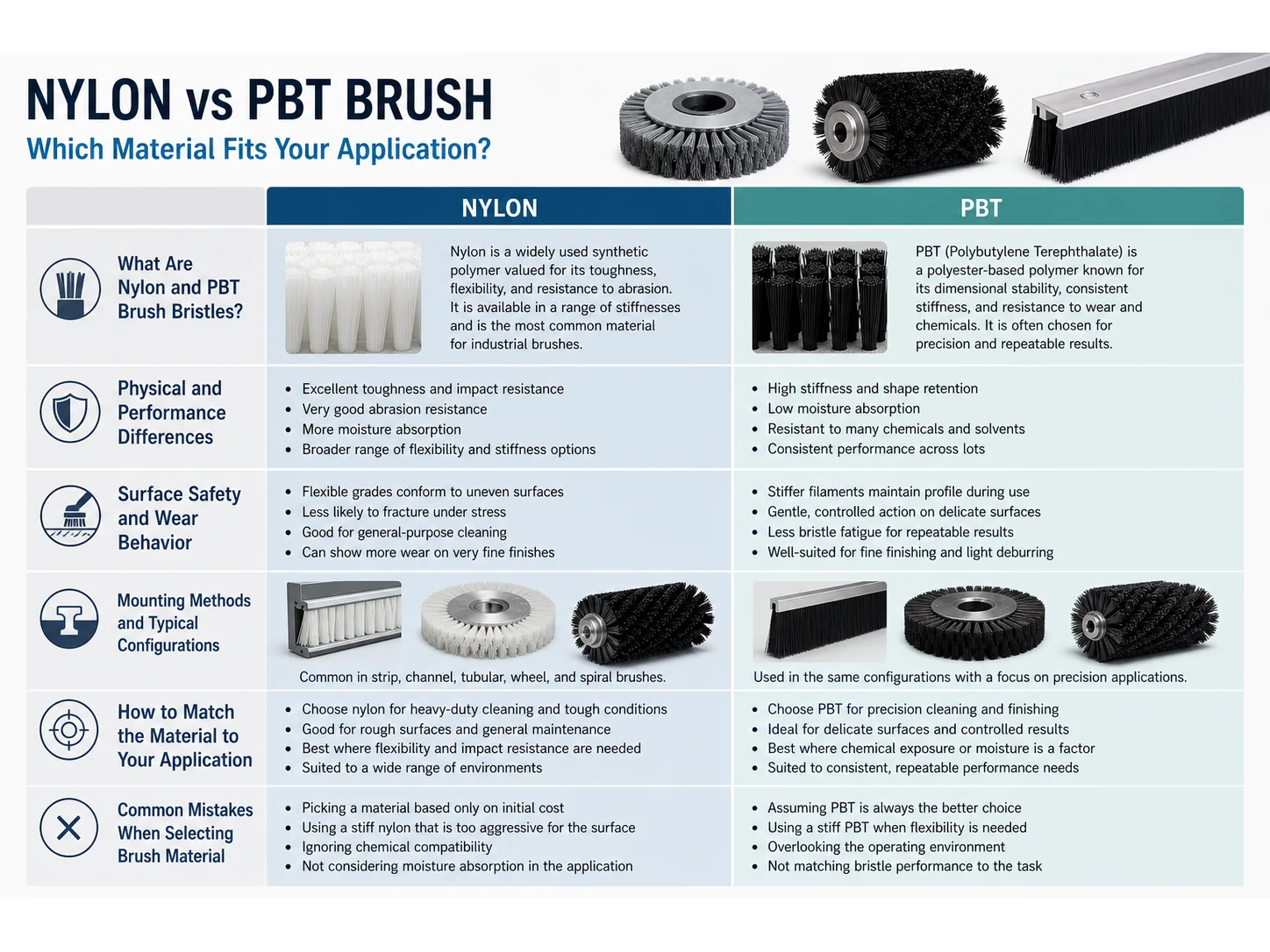 NYLON vs PBT BRUSH
Which Material Fits Your Application?

| | NYLON | PBT |
|---|---|---|
| What Are Nylon and PBT Brush Bristles? | Nylon is a widely used synthetic polymer valued for its toughness, flexibility, and resistance to abrasion. It is available in a range of stiffnesses and is the most common material for industrial brushes. | PBT (Polybutylene Terephthalate) is a polyester-based polymer known for its dimensional stability, consistent stiffness, and resistance to wear and chemicals. It is often chosen for precision and repeatable results. |
| Physical and Performance Differences | • Excellent toughness and impact resistance • Very good abrasion resistance • More moisture absorption • Broader range of flexibility and stiffness options | • High stiffness and shape retention • Low moisture absorption • Resistant to many chemicals and solvents • Consistent performance across lots |
| Surface Safety and Wear Behavior | • Flexible grades conform to uneven surfaces • Less likely to fracture under stress • Good for general-purpose cleaning • Can show more wear on very fine finishes | • Stiffer filaments maintain profile during use • Gentle, controlled action on delicate surfaces • Less bristle fatigue for repeatable results • Well-suited for fine finishing and light deburring |
| Mounting Methods and Typical Configurations | Common in strip, channel, tubular, wheel, and spiral brushes. | Used in the same configurations with a focus on precision applications. |
| How to Match the Material to Your Application | • Choose nylon for heavy-duty cleaning and tough conditions • Good for rough surfaces and general maintenance • Best where flexibility and impact resistance are needed • Suited to a wide range of environments | • Choose PBT for precision cleaning and finishing • Ideal for delicate surfaces and controlled results • Best where chemical exposure or moisture is a factor • Suited to consistent, repeatable performance needs |
| Common Mistakes When Selecting Brush Material | • Picking a material based only on initial cost • Using a stiff nylon that is too aggressive for the surface • Ignoring chemical compatibility • Not considering moisture absorption in the application | • Assuming PBT is always the better choice • Using a stiff PBT when flexibility is needed • Overlooking the operating environment • Not matching bristle performance to the task |